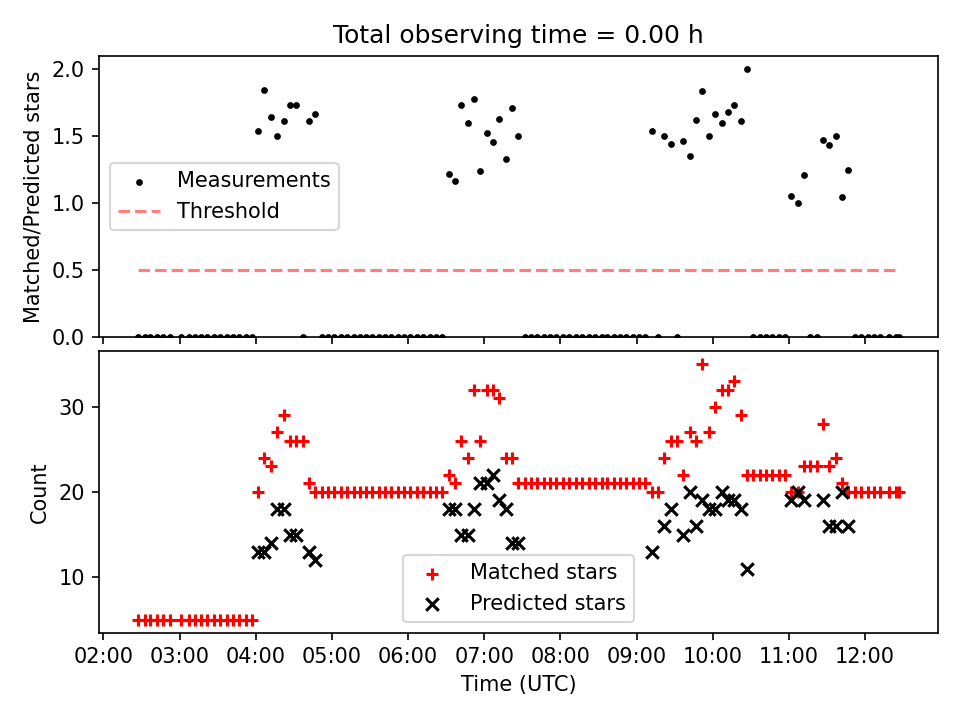 Total observing time = 0.00 h

Matched/Predicted stars

2.0
1.5
1.0
0.5
0.0

Measurements
Threshold

Count

30
20
10

Matched stars
Predicted stars

02:00 03:00 04:00 05:00 06:00 07:00 08:00 09:00 10:00 11:00 12:00

Time (UTC)